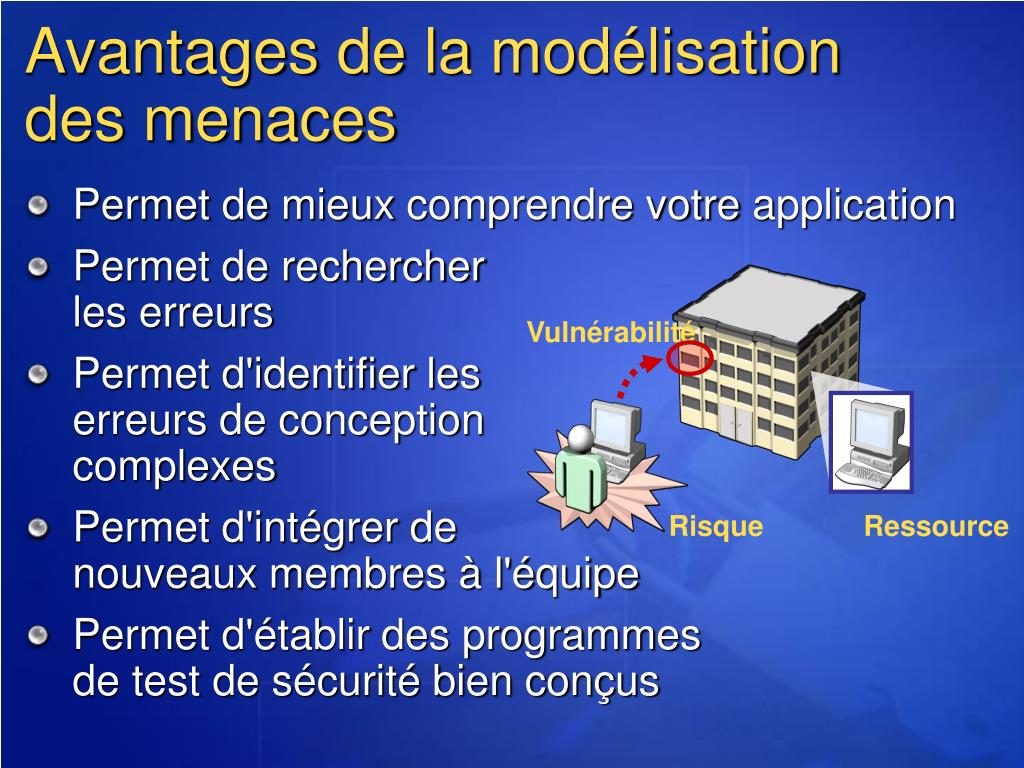 Avantages de la modélisation des menaces

Permet de mieux comprendre votre application

Permet de rechercher les erreurs

Permet d'identifier les erreurs de conception complexes

Permet d'intégrer de nouveaux membres à l'équipe

Permet d'établir des programmes de test de sécurité bien conçus

Vulnérabilité

Risque

Ressource